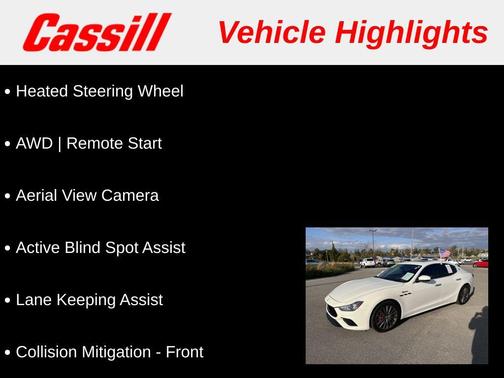 Cassill Vehicle Highlights

• Heated Steering Wheel

• AWD | Remote Start

• Aerial View Camera

• Active Blind Spot Assist

• Lane Keeping Assist

• Collision Mitigation - Front